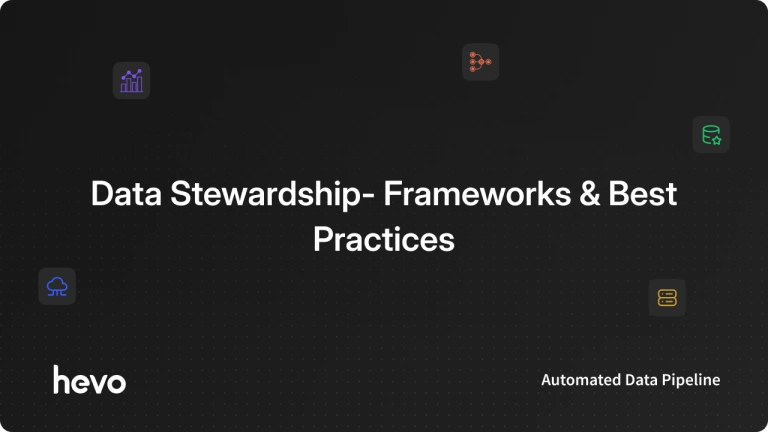 Data Stewardship- Frameworks & Best Practices

hevo

Automated Data Pipeline